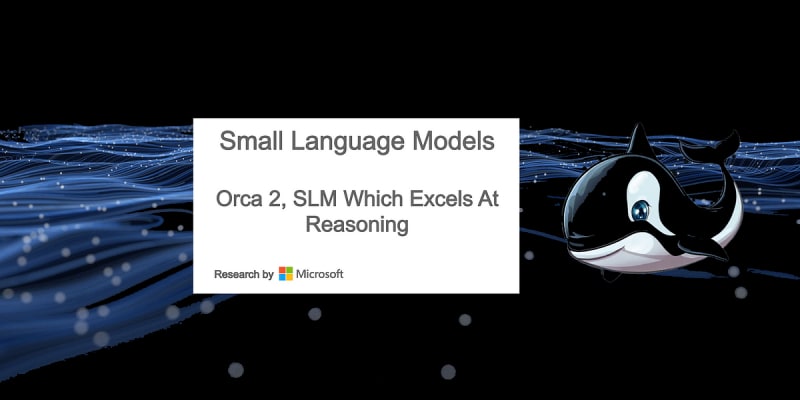 Small Language Models

Orca 2, SLM Which Excels At Reasoning

Research by Microsoft